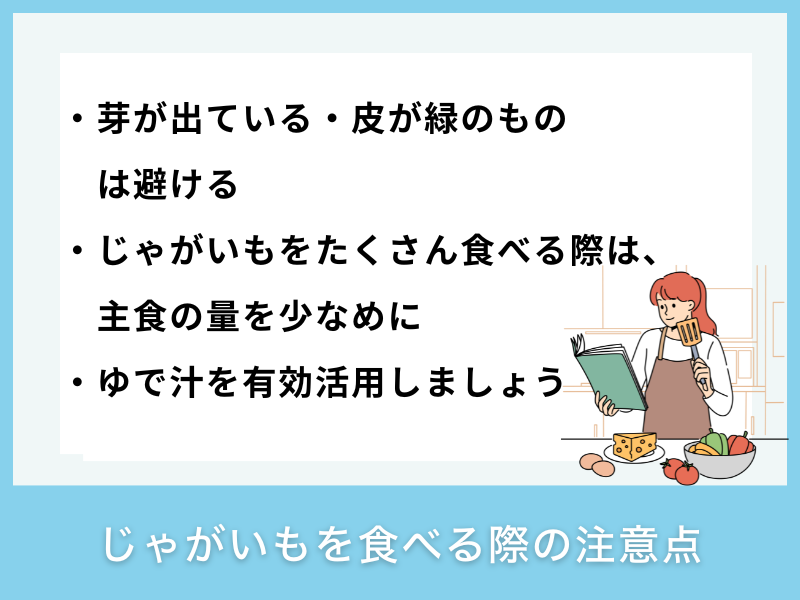 ・芽が出ている・皮が緑のものは避ける

・じゃがいもをたくさん食べる際は、主食の量を少なめに

・ゆで汁を有効活用しましょう

じゃがいもを食べる際の注意点